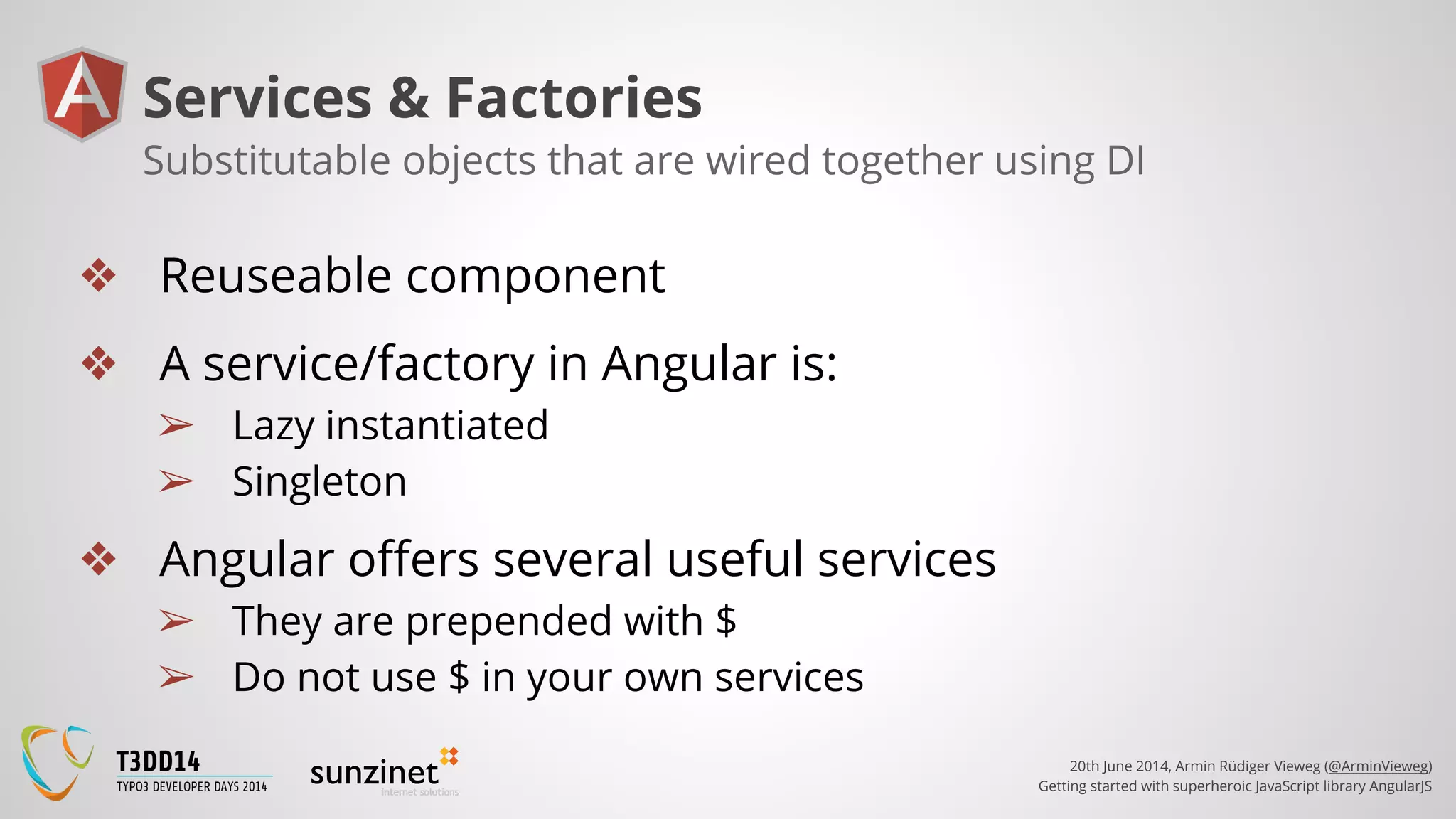 A

Services & Factories

Substitutable objects that are wired together using DI

❖ Reuseable component

❖ A service/factory in Angular is:

➢ Lazy instantiated

➢ Singleton

❖ Angular offers several useful services

➢ They are prepended with $

➢ Do not use $ in your own services

T3DD14
TYPO3 DEVELOPER DAYS 2014

sunzinet
internet solutions

20th June 2014, Armin Rüdiger Vieweg (@ArminVieweg)
Getting started with superheroic JavaScript library AngularJS